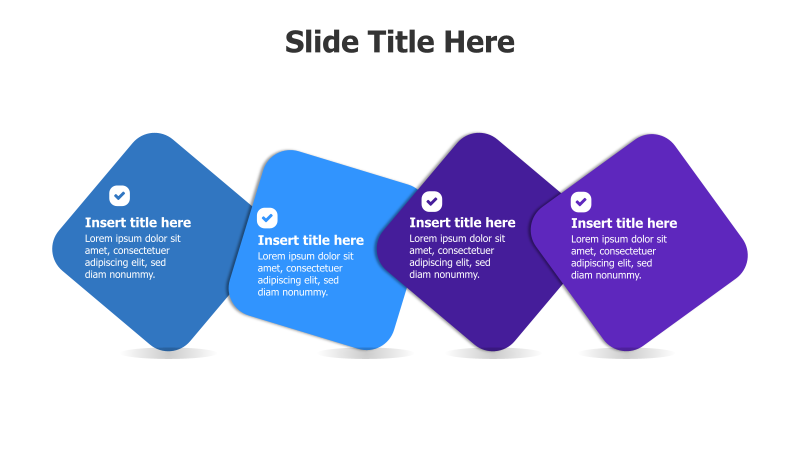 Slide Title Here

Insert title here
Lorem ipsum dolor sit amet, consectetuer adipiscing elit, sed diam nonummy.

Insert title here
Lorem ipsum dolor sit amet, consectetuer adipiscing elit, sed diam nonummy.

Insert title here
Lorem ipsum dolor sit amet, consectetuer adipiscing elit, sed diam nonummy.

Insert title here
Lorem ipsum dolor sit amet, consectetuer adipiscing elit, sed diam nonummy.